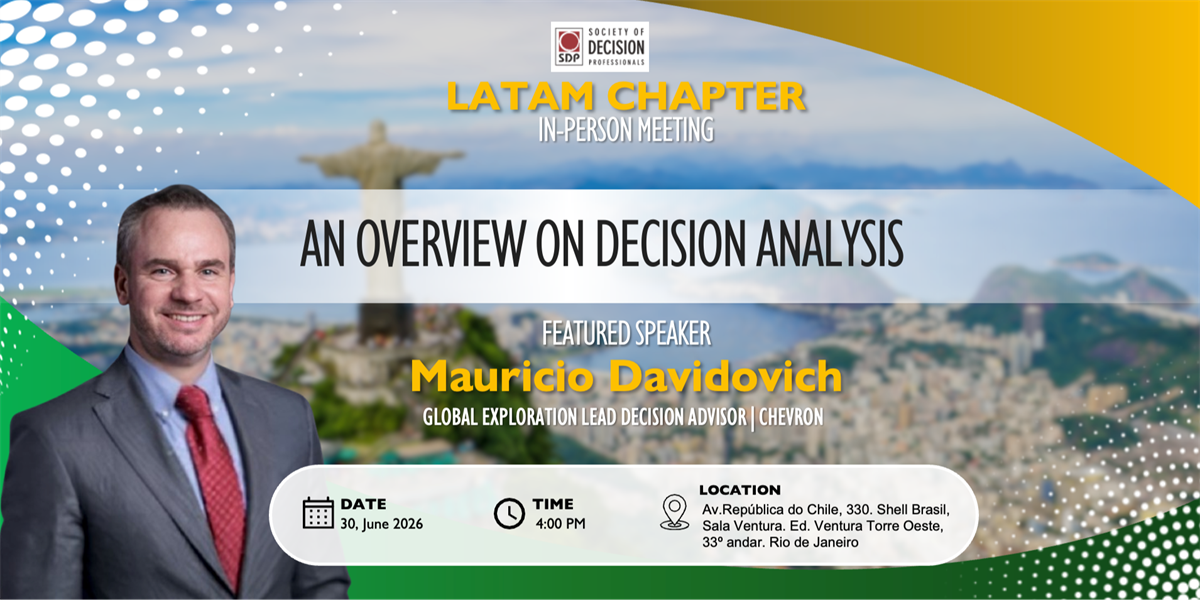 SDP SOCIETY OF DECISION PROFESSIONALS

LATAM CHAPTER
IN-PERSON MEETING

AN OVERVIEW ON DECISION ANALYSIS

FEATURED SPEAKER
Mauricio Davidovich
GLOBAL EXPLORATION LEAD DECISION ADVISOR | CHEVRON

DATE
30, June 2026

TIME
4:00 PM

LOCATION
Av.República do Chile, 330. Shell Brasil, Sala Ventura. Ed. Ventura Torre Oeste, 33º andar. Rio de Janeiro